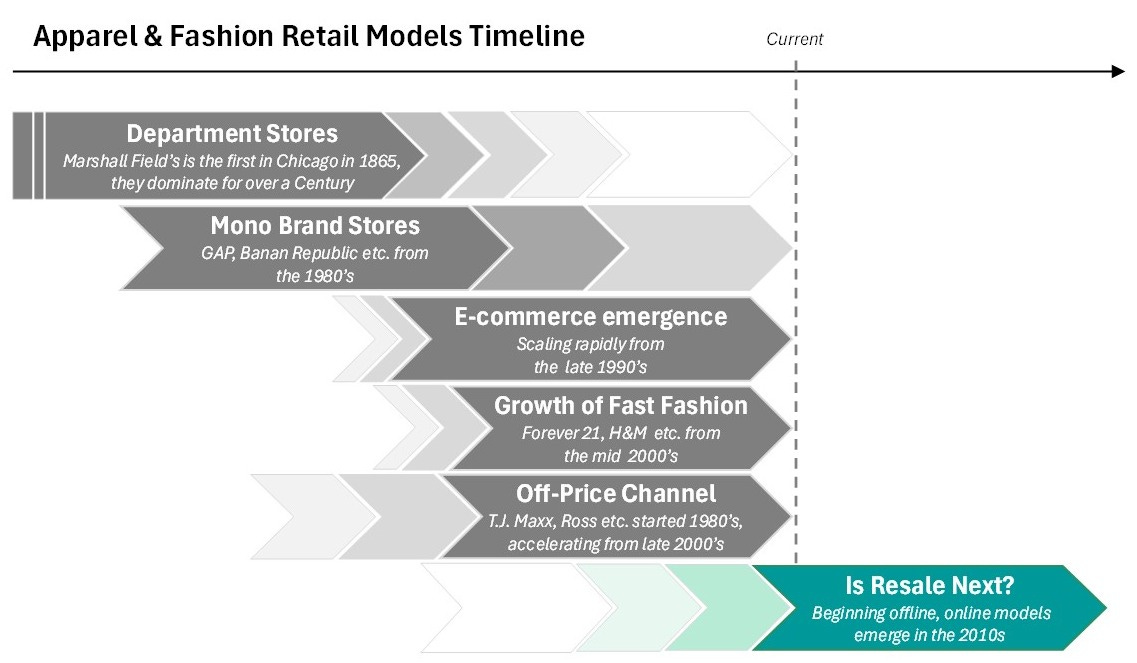 Apparel & Fashion Retail Models Timeline

Current

Department Stores
Marshall Field's is the first in Chicago in 1865, they dominate for over a Century

Mono Brand Stores
GAP, Banan Republic etc. from the 1980's

E-commerce emergence
Scaling rapidly from the late 1990's

Growth of Fast Fashion
Forever 21, H&M etc. from the mid 2000's

Off-Price Channel
T.J. Maxx, Ross etc. started 1980's, accelerating from late 2000's

Is Resale Next?
Beginning offline, online models emerge in the 2010s